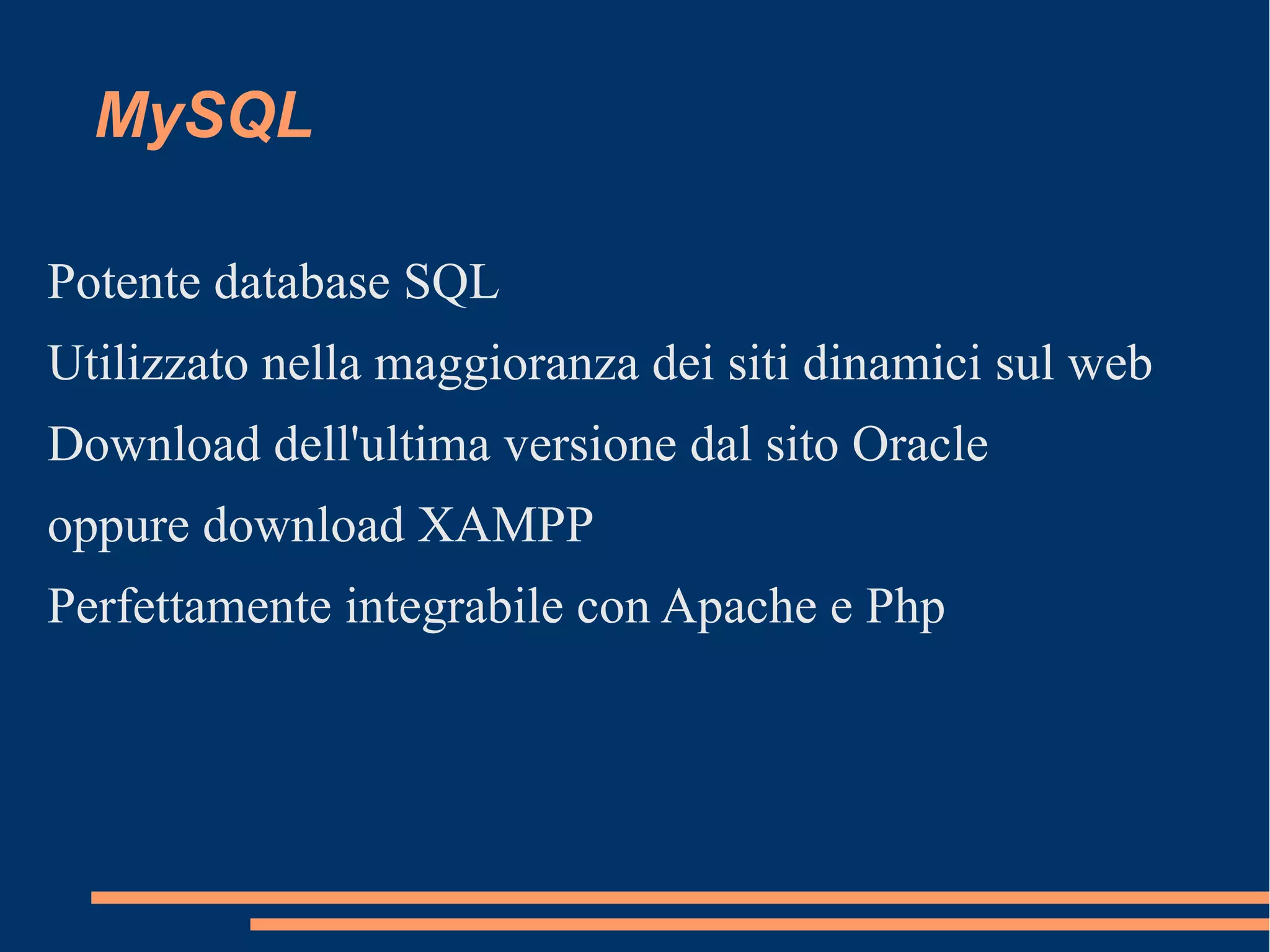 MySQL

Potente database SQL

Utilizzato nella maggioranza dei siti dinamici sul web

Download dell'ultima versione dal sito Oracle

oppure download XAMPP

Perfettamente integrabile con Apache e Php